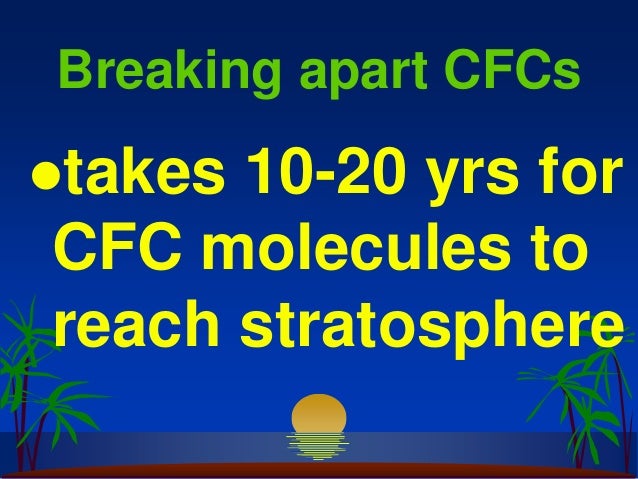 Breaking apart CFCs

●takes 10-20 yrs for CFC molecules to reach stratosphere